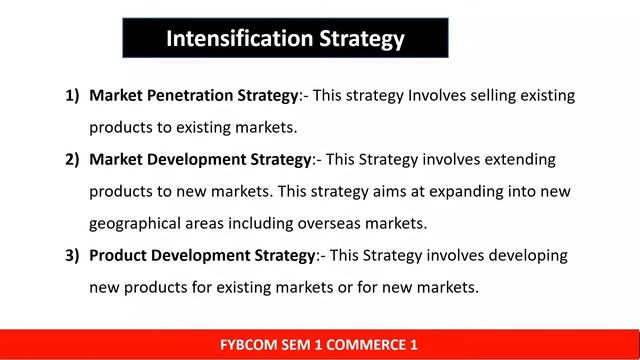 Intensification Strategy

1) Market Penetration Strategy:- This strategy Involves selling existing products to existing markets.

2) Market Development Strategy:- This Strategy involves extending products to new markets. This strategy aims at expanding into new geographical areas including overseas markets.

3) Product Development Strategy:- This Strategy involves developing new products for existing markets or for new markets.

FYBCOM SEM 1 COMMERCE 1